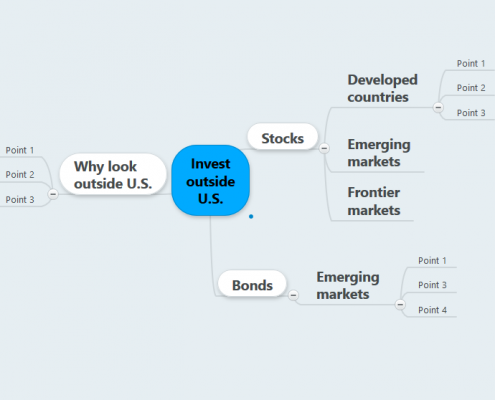 Invest outside U.S.

Why look outside U.S.

Point 1

Point 2

Point 3

Stocks

Developed countries

Point 1

Point 2

Point 3

Emerging markets

Frontier markets

Bonds

Emerging markets

Point 1

Point 3

Point 4